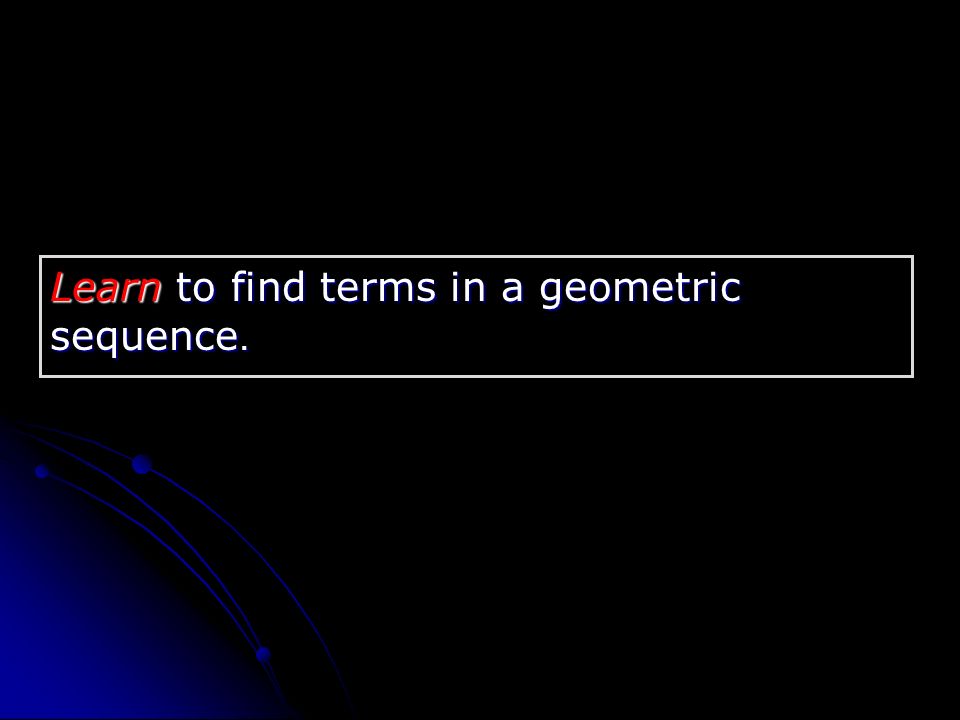 Learn to find terms in a geometric sequence.